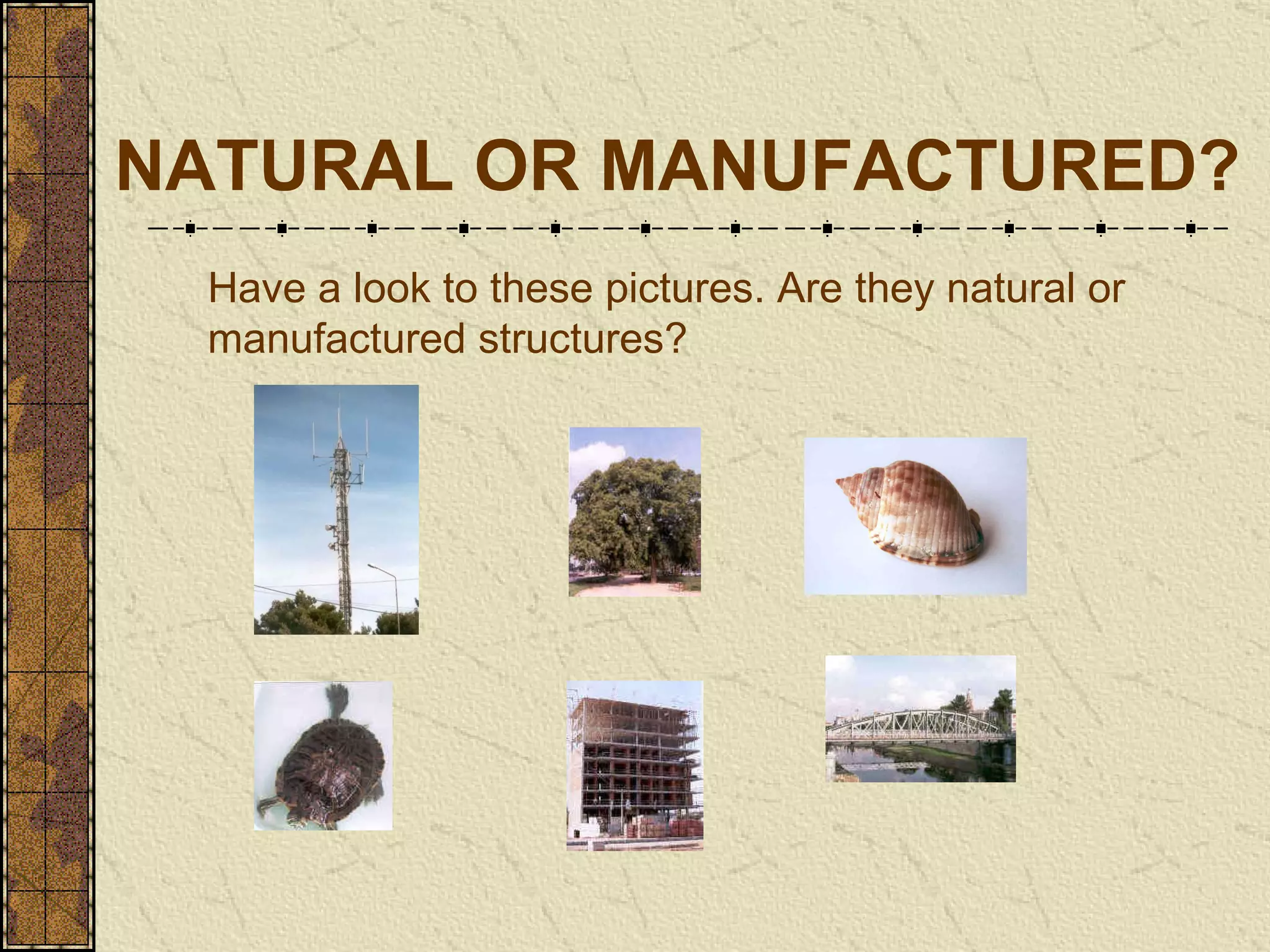 NATURAL OR MANUFACTURED?

Have a look to these pictures. Are they natural or manufactured structures?